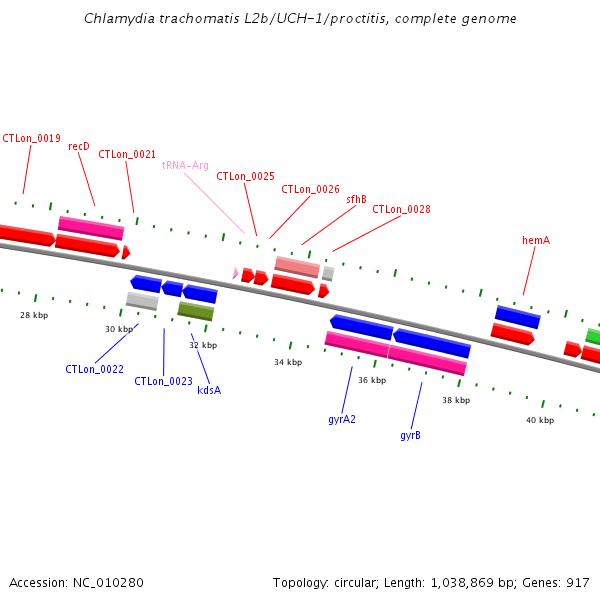 Chlamydia trachomatis L2b/UCH-1/proctitis, complete genome

CTLon_0019
recD
CTLon_0021
tRNA-Arg
CTLon_0025
CTLon_0026
sfhB
CTLon_0028
hemA

28 kbp
30 kbp
32 kbp
34 kbp
36 kbp
38 kbp
40 kbp

CTLon_0022
CTLon_0023
kdsA
gyrA2
gyrB

Accession: NC_010280
Topology: circular; Length: 1,038,869 bp; Genes: 917